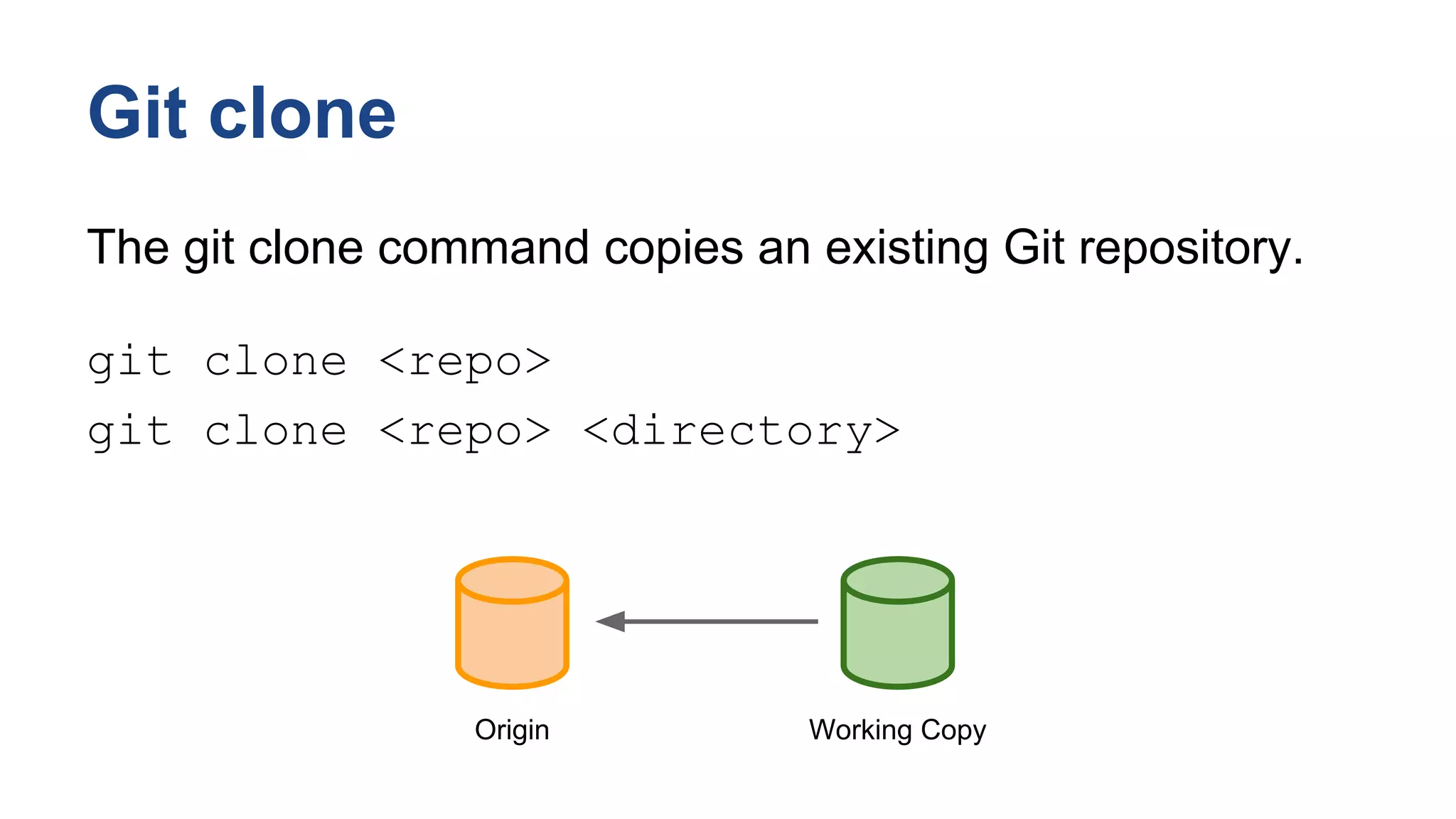 Git clone

The git clone command copies an existing Git repository.

git clone <repo>

git clone <repo> <directory>

Origin

Working Copy